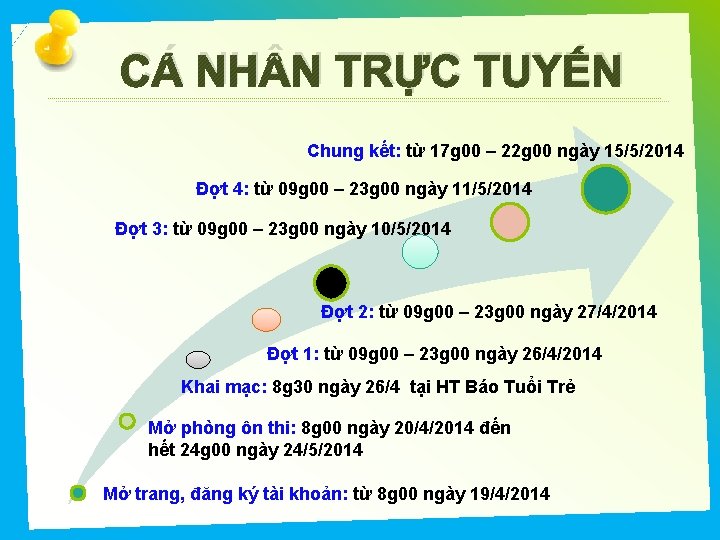 CÁ NHÂN TRỰC TUYẾN

Chung kết: từ 17g00 – 22g00 ngày 15/5/2014

Đợt 4: từ 09g00 – 23g00 ngày 11/5/2014

Đợt 3: từ 09g00 – 23g00 ngày 10/5/2014

Đợt 2: từ 09g00 – 23g00 ngày 27/4/2014

Đợt 1: từ 09g00 – 23g00 ngày 26/4/2014

Khai mạc: 8g30 ngày 26/4 tại HT Báo Tuổi Trẻ

Mở phòng ôn thi: 8g00 ngày 20/4/2014 đến hết 24g00 ngày 24/5/2014

Mở trang, đăng ký tài khoản: từ 8g00 ngày 19/4/2014